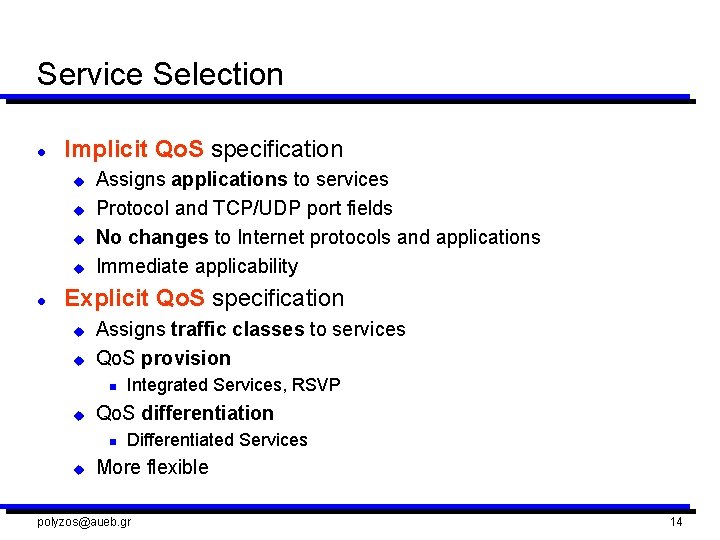 Service Selection

- Implicit QoS specification
  - Assigns applications to services
  - Protocol and TCP/UDP port fields
  - No changes to Internet protocols and applications
  - Immediate applicability
- Explicit QoS specification
  - Assigns traffic classes to services
  - QoS provision
    - Integrated Services, RSVP
  - QoS differentiation
    - Differentiated Services
  - More flexible

polyzos@aueb.gr

14